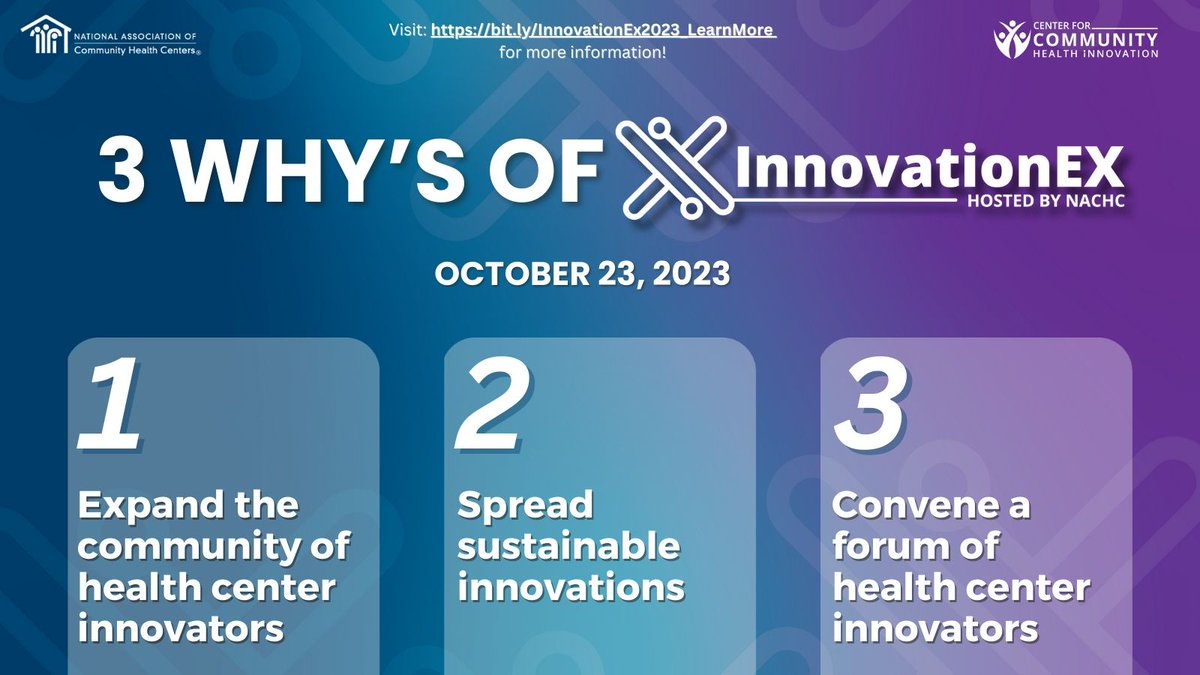 NATIONAL ASSOCIATION OF Community Health Centers®

Visit: https://bit.ly/InnovationEx2023_LearnMore for more information!

CENTER FOR COMMUNITY HEALTH INNOVATION

3 WHY'S OF InnovationEX HOSTED BY NACHC

OCTOBER 23, 2023

1
Expand the community of health center innovators

2
Spread sustainable innovations

3
Convene a forum of health center innovators